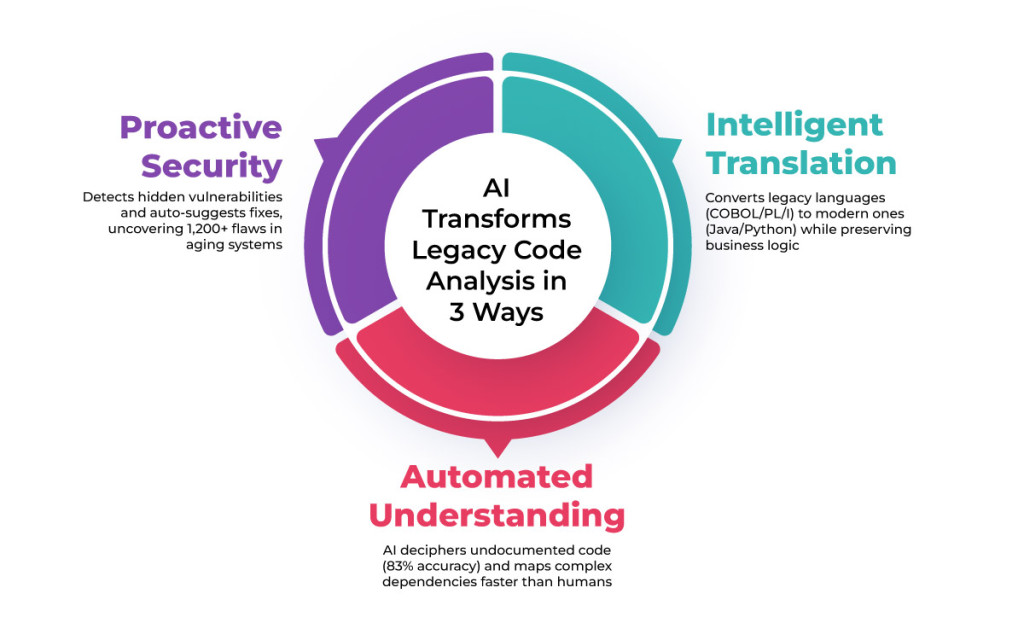 AI Transforms Legacy Code Analysis in 3 Ways

Proactive Security

Detects hidden vulnerabilities and auto-suggests fixes, uncovering 1,200+ flaws in aging systems

Intelligent Translation

Converts legacy languages (COBOL/PL/I) to modern ones (Java/Python) while preserving business logic

Automated Understanding

AI deciphers undocumented code (83% accuracy) and maps complex dependencies faster than humans